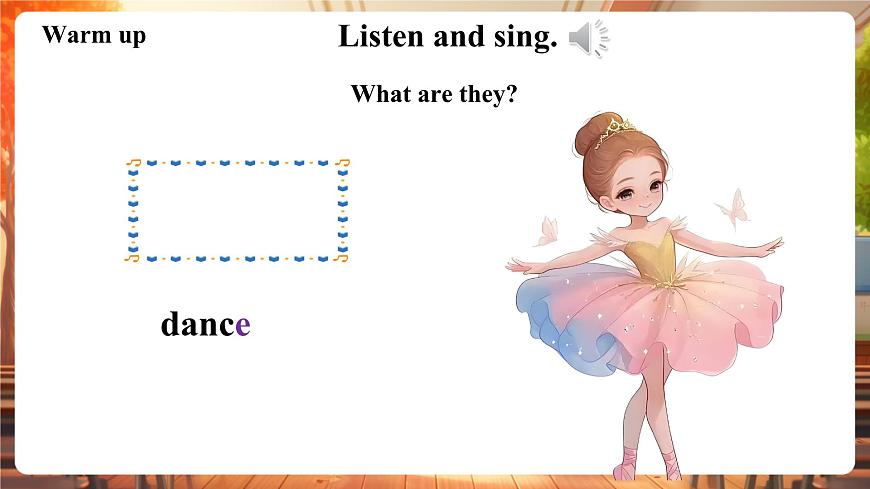 Warm up

Listen and sing.

What are they?

dance